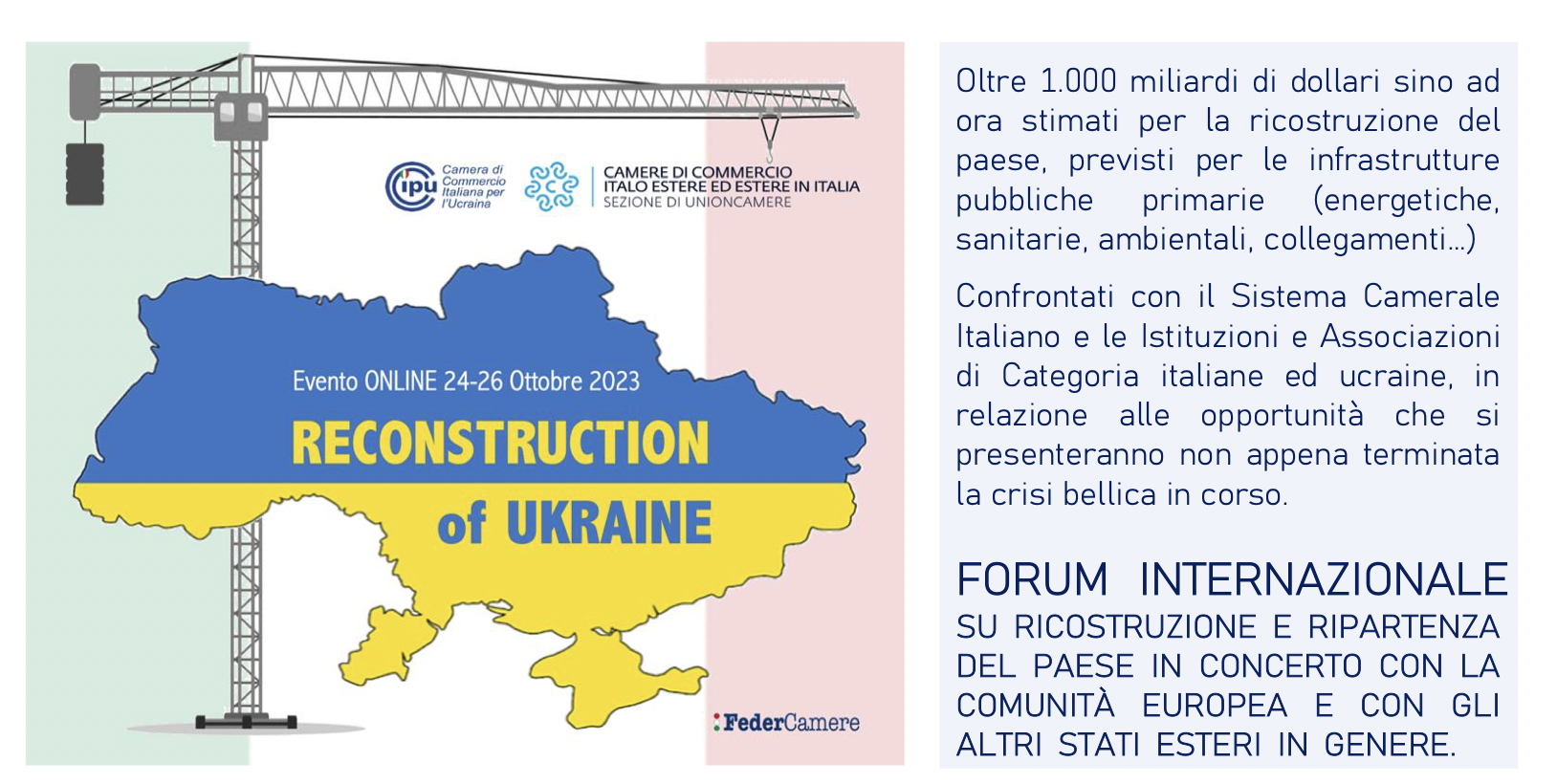 ipu Camera di Commercio Italiana per l'Ucraina

CAMERE DI COMMERCIO ITALO ESTERE ED ESTERE IN ITALIA
SEZIONE DI UNIONCAMERE

Evento ONLINE 24-26 Ottobre 2023

RECONSTRUCTION of UKRAINE

FederCamere

Oltre 1.000 miliardi di dollari sino ad ora stimati per la ricostruzione del paese, previsti per le infrastrutture pubbliche primarie (energetiche, sanitarie, ambientali, collegamenti...)

Confrontati con il Sistema Camerale Italiano e le Istituzioni e Associazioni di Categoria italiane ed ucraine, in relazione alle opportunità che si presenteranno non appena terminata la crisi bellica in corso.

FORUM INTERNAZIONALE
SU RICOSTRUZIONE E RIPARTENZA DEL PAESE IN CONCERTO CON LA COMUNITÀ EUROPEA E CON GLI ALTRI STATI ESTERI IN GENERE.